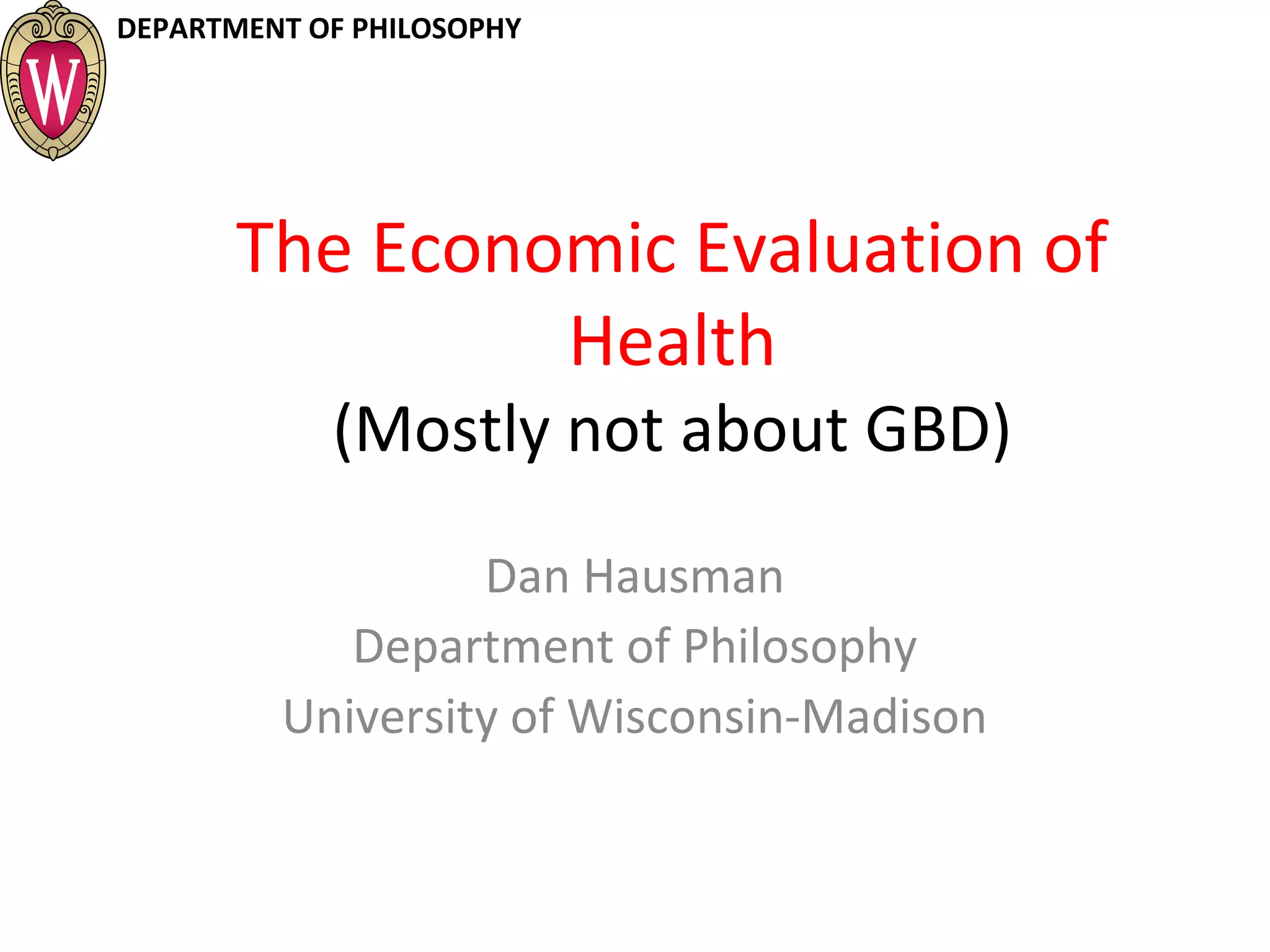 W

DEPARTMENT OF PHILOSOPHY

The Economic Evaluation of Health
(Mostly not about GBD)

Dan Hausman
Department of Philosophy
University of Wisconsin-Madison